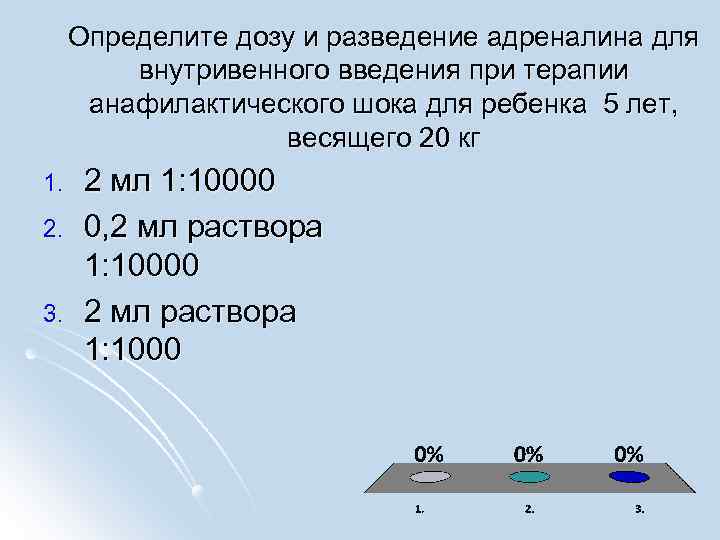 Определите дозу и разведение адреналина для внутривенного введения при терапии анафилактического шока для ребенка 5 лет, весящего 20 кг

1. 2 мл 1:10000
2. 0,2 мл раствора 1:10000
3. 2 мл раствора 1:1000

0%
0%
0%
1.
2.
3.